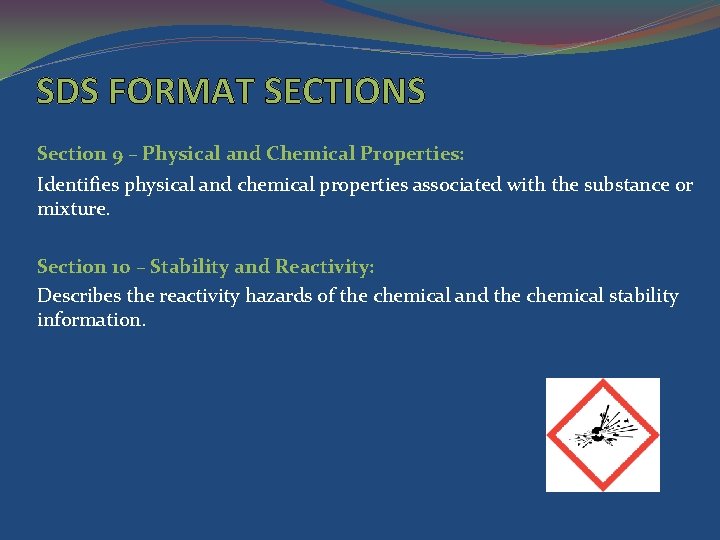 SDS FORMAT SECTIONS

Section 9 – Physical and Chemical Properties:

Identifies physical and chemical properties associated with the substance or mixture.

Section 10 – Stability and Reactivity:

Describes the reactivity hazards of the chemical and the chemical stability information.